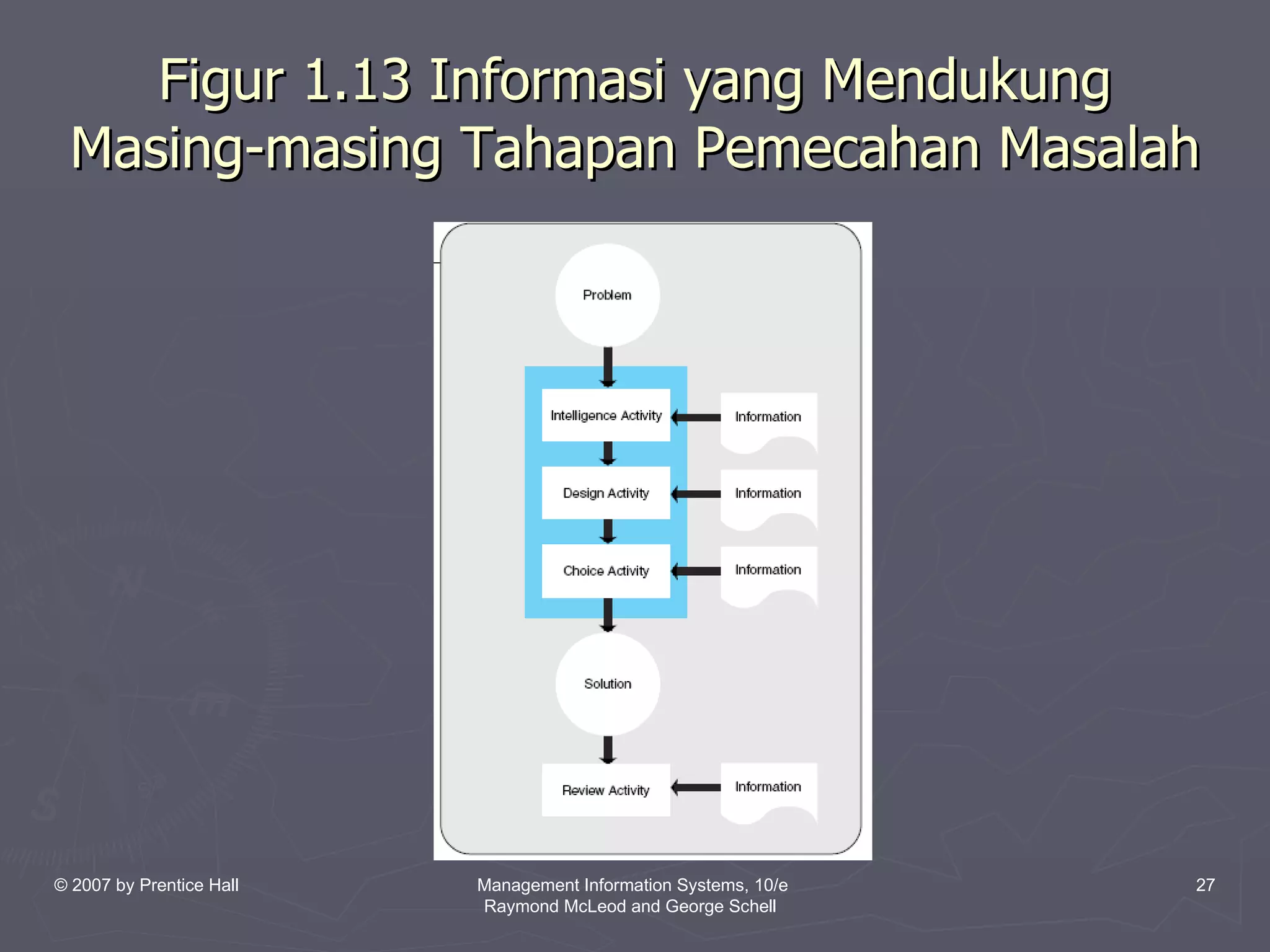 Figur 1.13 Informasi yang Mendukung Masing-masing Tahapan Pemecahan Masalah

Problem

Intelligence Activity

Information

Design Activity

Information

Choice Activity

Information

Solution

Review Activity

Information

© 2007 by Prentice Hall

Management Information Systems, 10/e
Raymond McLeod and George Schell

27